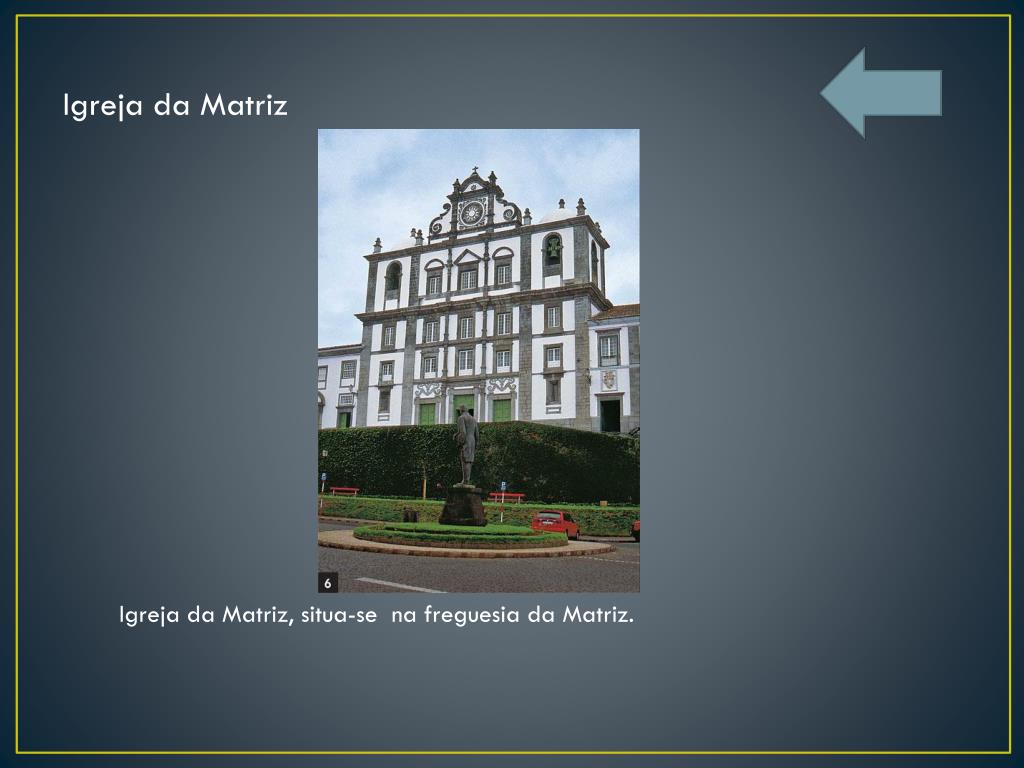 Igreja da Matriz

6

Igreja da Matriz, situa-se na freguesia da Matriz.